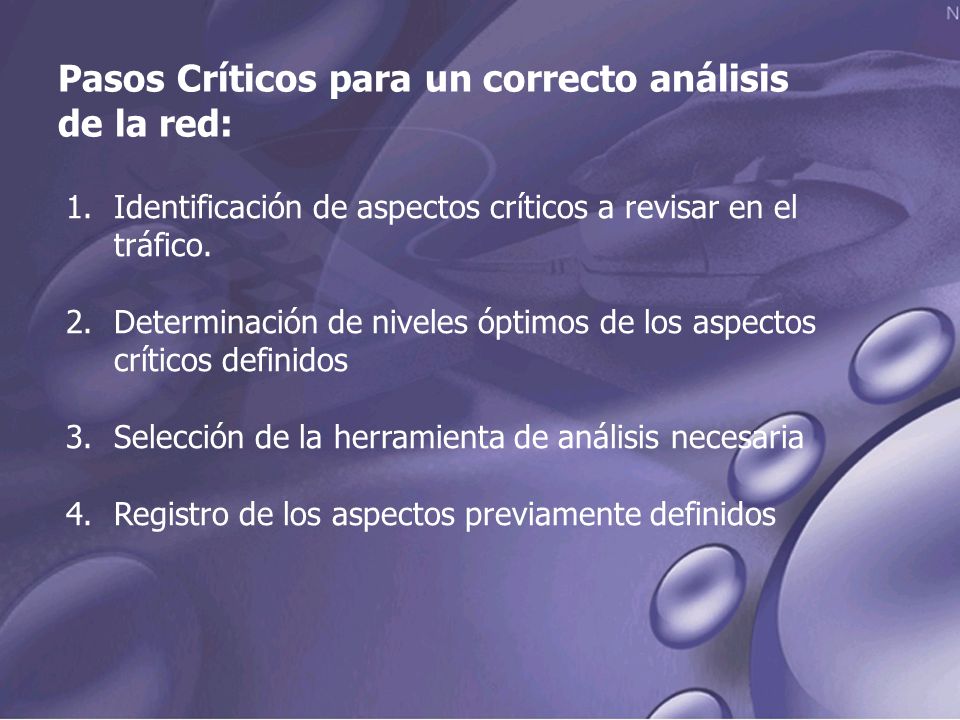 N

Pasos Críticos para un correcto análisis de la red:

1. Identificación de aspectos críticos a revisar en el tráfico.

2. Determinación de niveles óptimos de los aspectos críticos definidos

3. Selección de la herramienta de análisis necesaria

4. Registro de los aspectos previamente definidos